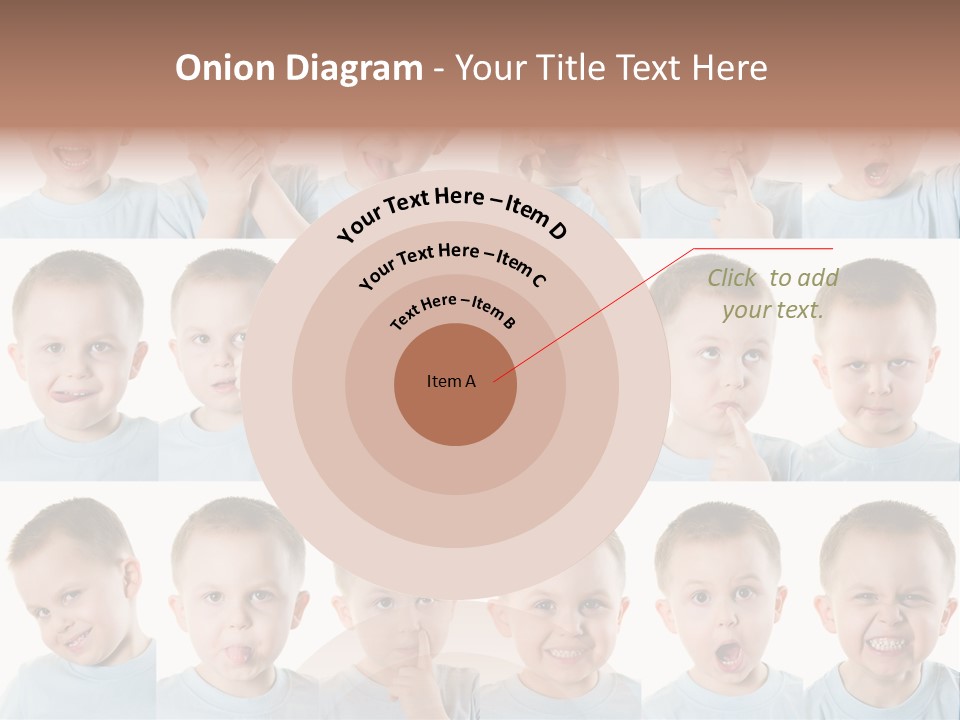 Onion Diagram - Your Title Text Here

Your Text Here – Item D

Your Text Here – Item C

Text Here – Item B

Item A

Click to add your text.